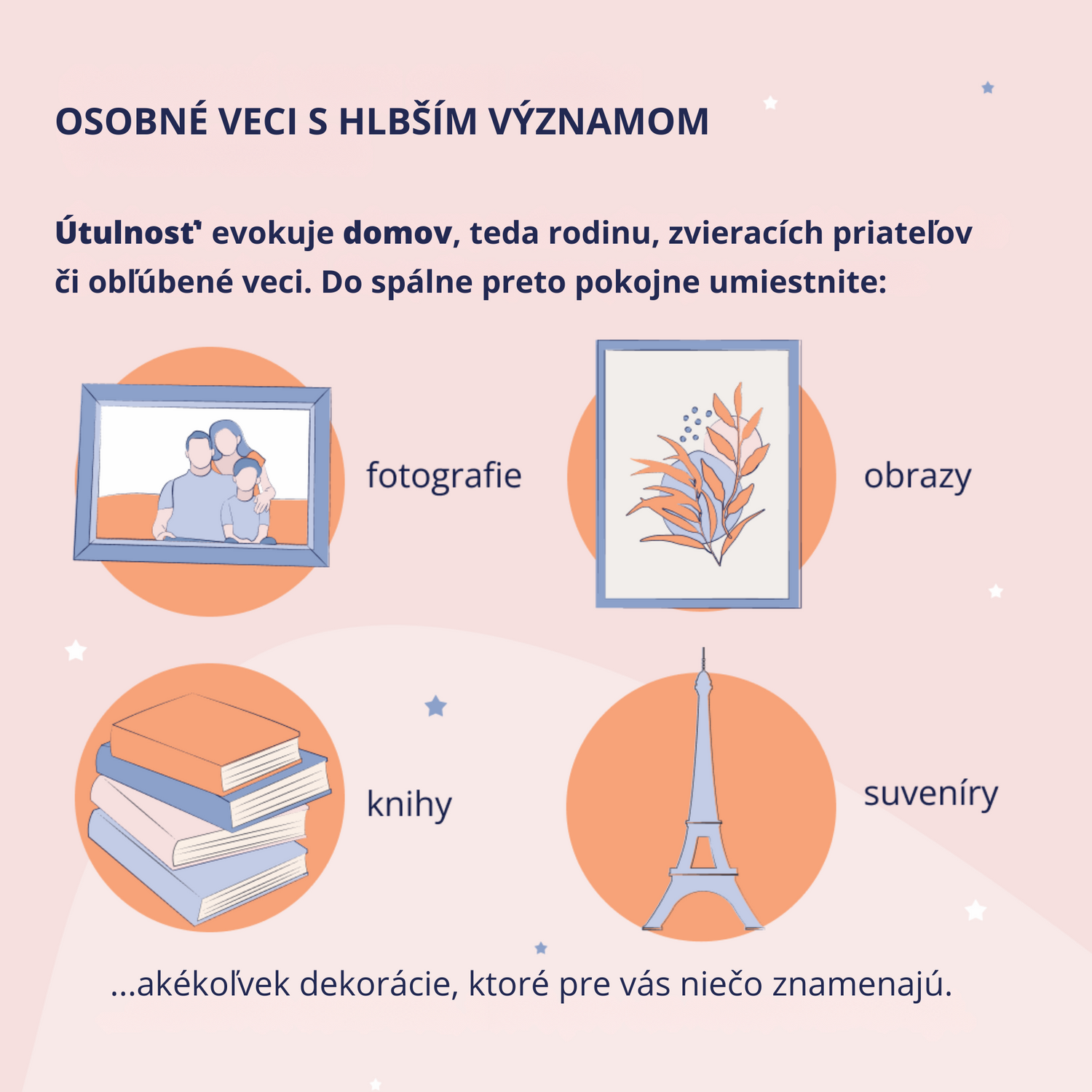 OSOBNÉ VECI S HLBŠÍM VÝZNAMOM

Útulnosť evokuje domov, teda rodinu, zvieracích priateľov či obľúbené veci. Do spálne preto pokojne umiestnite:

fotografie

obrazy

knihy

suveníry

...akékoľvek dekorácie, ktoré pre vás niečo znamenajú.